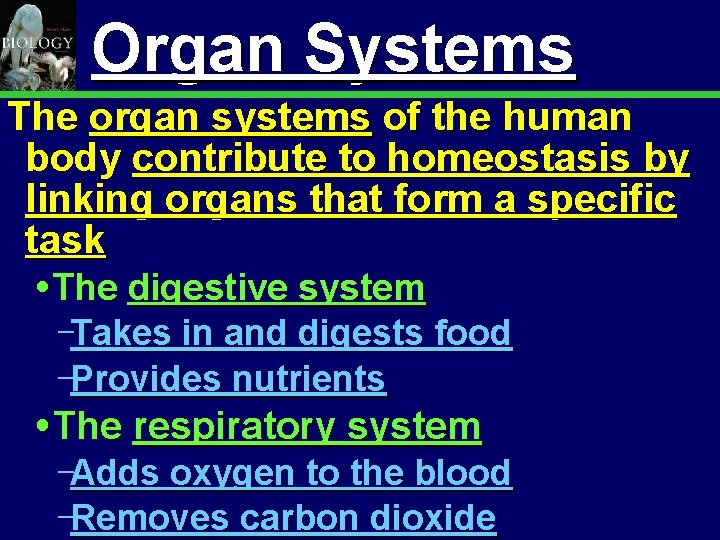 BIOLOGY

Organ Systems

The organ systems of the human body contribute to homeostasis by linking organs that form a specific task

• The digestive system

– Takes in and digests food

– Provides nutrients

• The respiratory system

– Adds oxygen to the blood

– Removes carbon dioxide